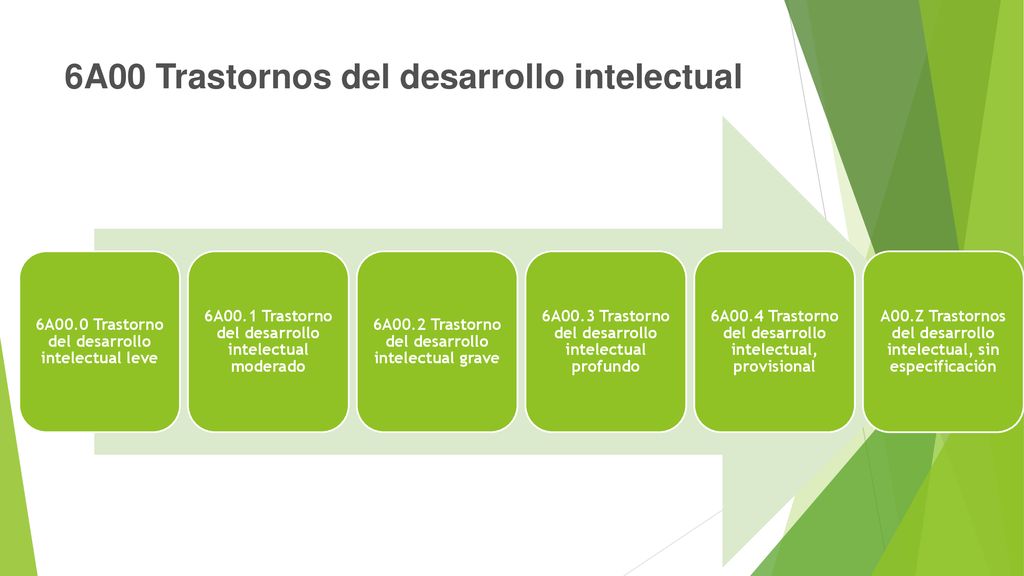 6A00 Trastornos del desarrollo intelectual

6A00.0 Trastorno del desarrollo intelectual leve

6A00.1 Trastorno del desarrollo intelectual moderado

6A00.2 Trastorno del desarrollo intelectual grave

6A00.3 Trastorno del desarrollo intelectual profundo

6A00.4 Trastorno del desarrollo intelectual, provisional

A00.Z Trastornos del desarrollo intelectual, sin especificación